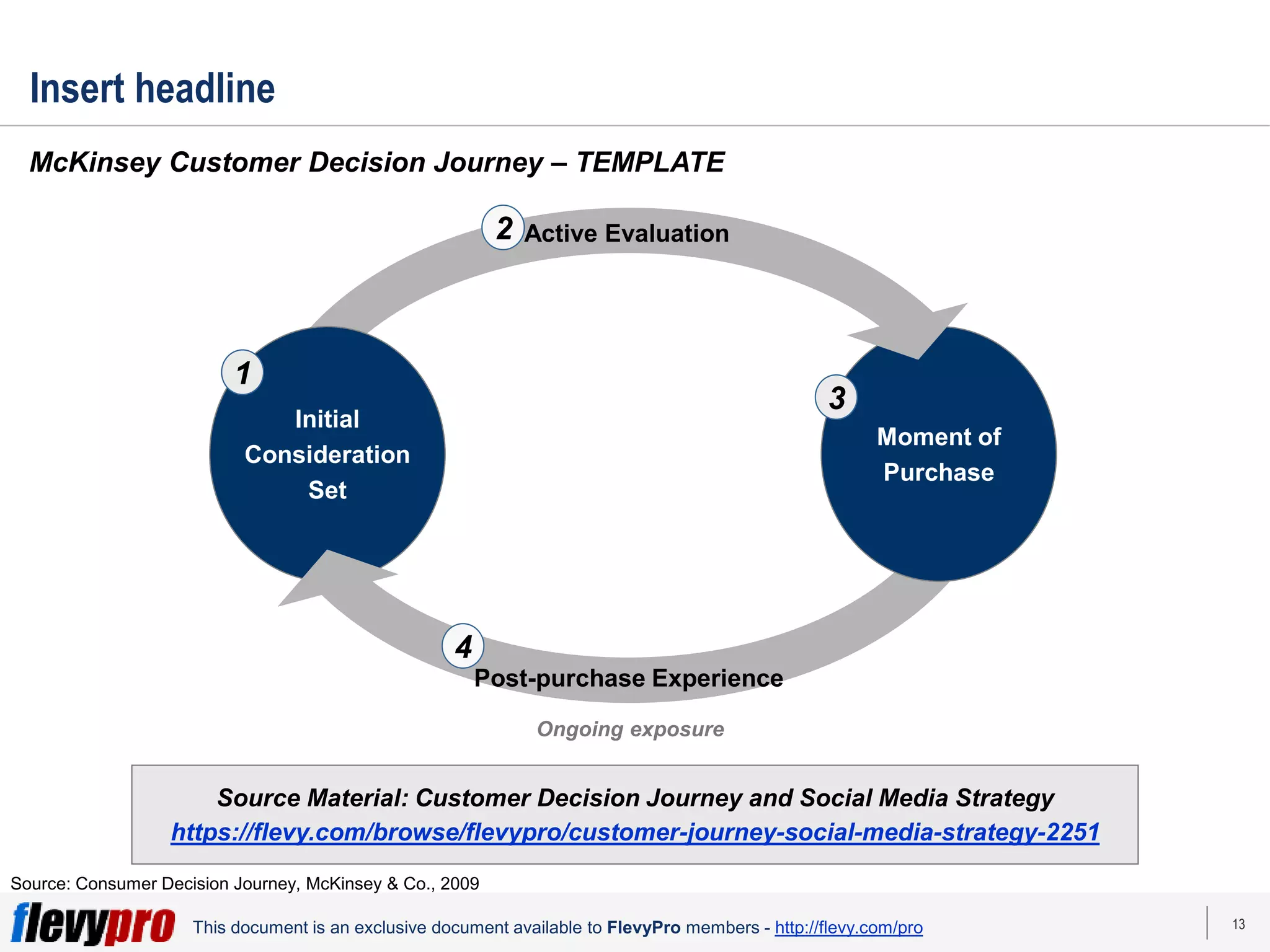 Insert headline

McKinsey Customer Decision Journey – TEMPLATE

2 Active Evaluation

1

Initial Consideration Set

3

Moment of Purchase

4

Post-purchase Experience

Ongoing exposure

Source Material: Customer Decision Journey and Social Media Strategy
https://flevy.com/browse/flevypro/customer-journey-social-media-strategy-2251

Source: Consumer Decision Journey, McKinsey & Co., 2009

flevypro This document is an exclusive document available to FlevyPro members - http://flevy.com/pro

13